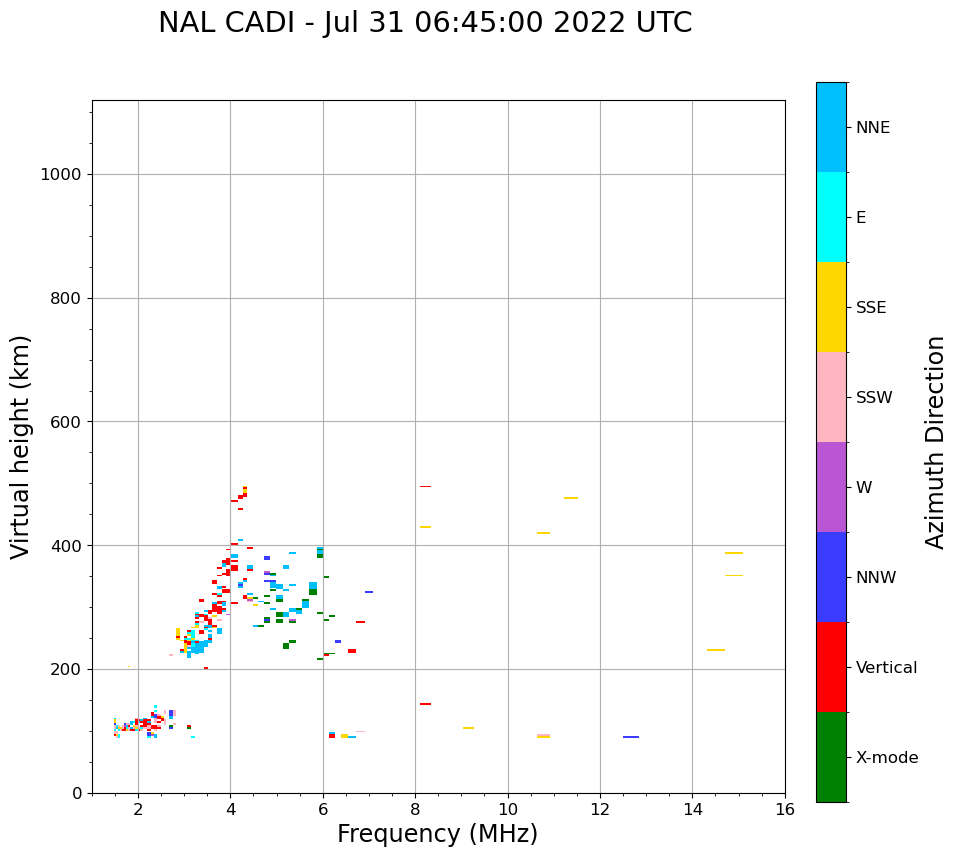 NAL CADI - Jul 31 06:45:00 2022 UTC

Virtual height (km)

1000
800
600
400
200
0

2
4
6
8
10
12
14
16

Frequency (MHz)

NNE
E
SSE
SSW
W
NNW
Vertical
X-mode

Azimuth Direction